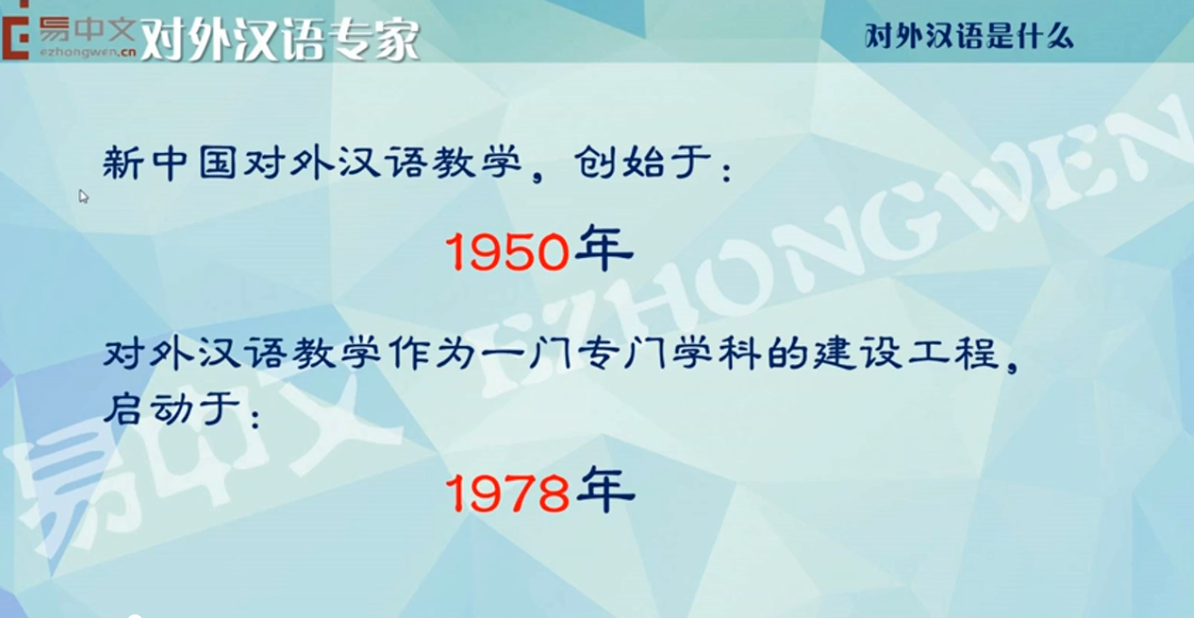 易中文 ezhongwen.cn 对外汉语专家

对外汉语是什么

新中国对外汉语教学，创始于：

1950年

对外汉语教学作为一门专门学科的建设工程，启动于：

1978年

易中文 EZHONGWEN